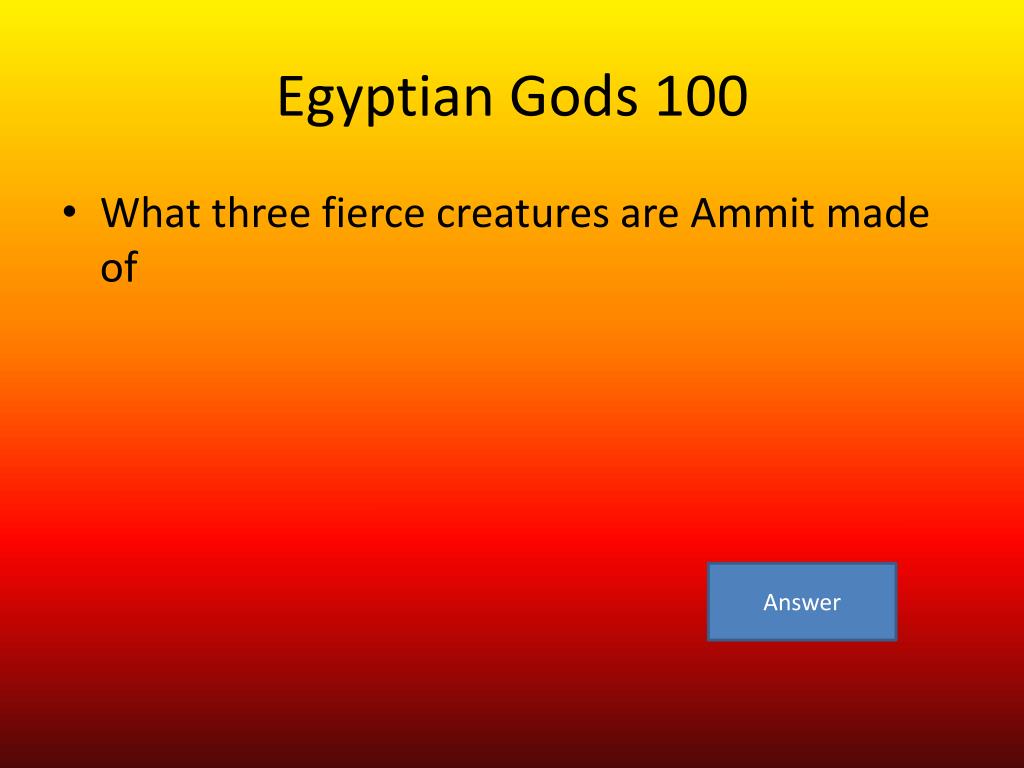 Egyptian Gods 100

• What three fierce creatures are Ammit made of

Answer